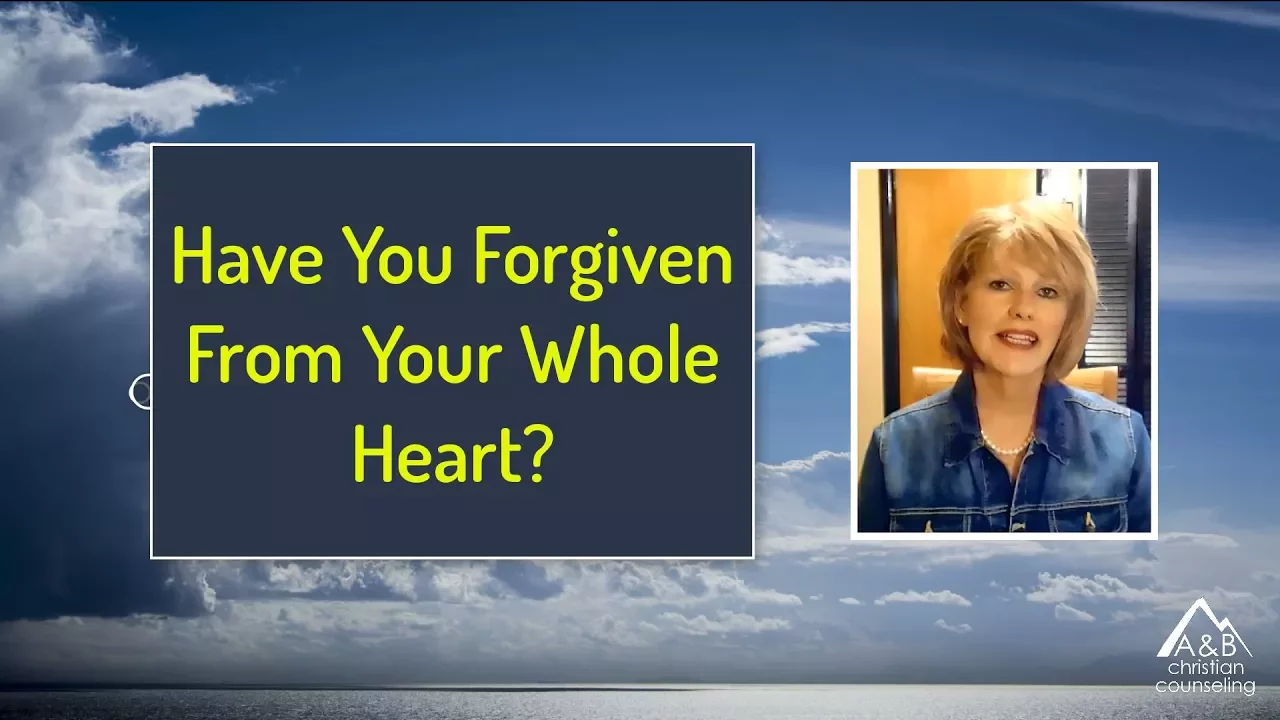 Have You Forgiven From Your Whole Heart?

A&B
christian
counseling